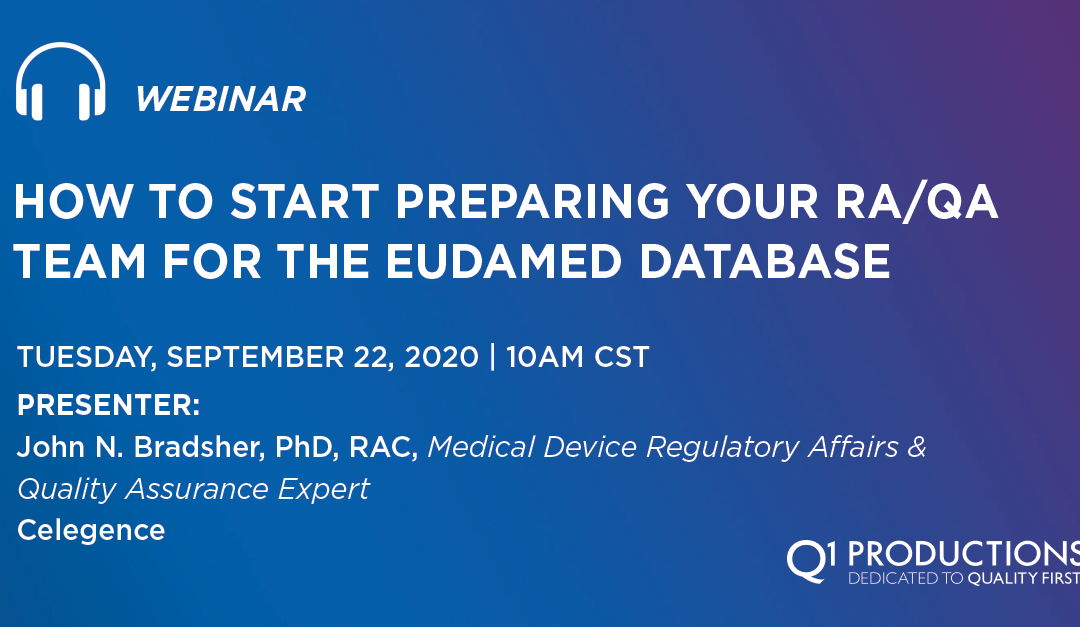 WEBINAR

HOW TO START PREPARING YOUR RA/QA TEAM FOR THE EUDAMED DATABASE

TUESDAY, SEPTEMBER 22, 2020 | 10AM CST

PRESENTER:
John N. Bradsher, PhD, RAC, Medical Device Regulatory Affairs & Quality Assurance Expert
Celegence

Q1 PRODUCTIONS
DEDICATED TO QUALITY FIRST